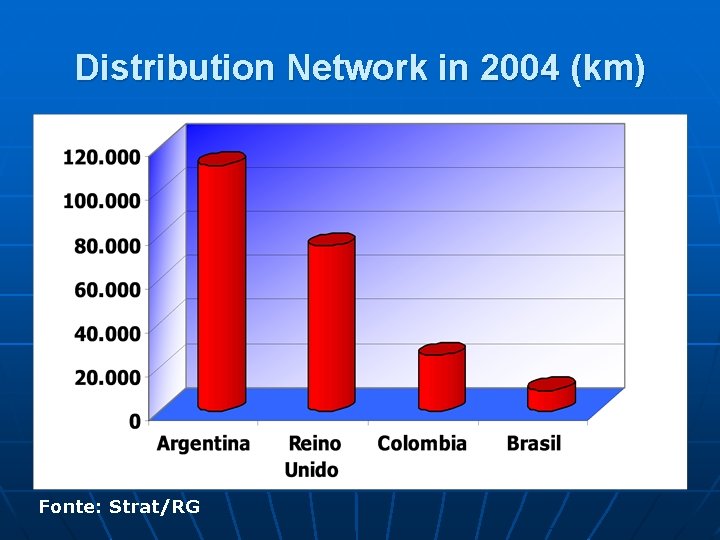 Distribution Network in 2004 (km)

120.000
100.000
80.000
60.000
40.000
20.000
0

Argentina
Reino Unido
Colombia
Brasil

Fonte: Strat/RG